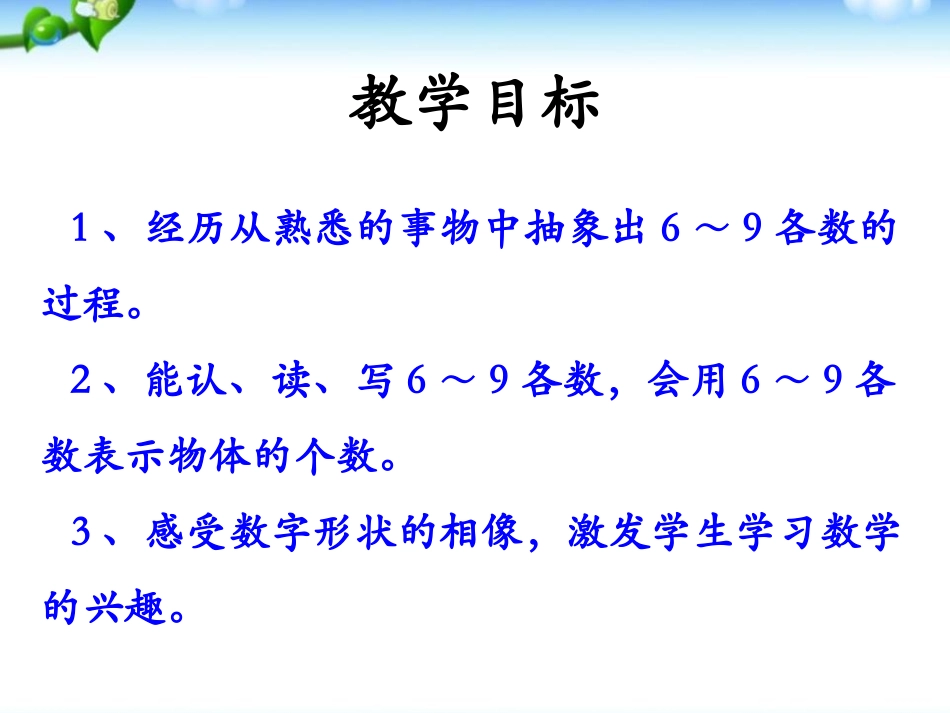 教学目标

1、经历从熟悉的事物中抽象出６～９各数的过程。

2、能认、读、写６～９各数，会用６～９各数表示物体的个数。

3、感受数字形状的相像，激发学生学习数学的兴趣。